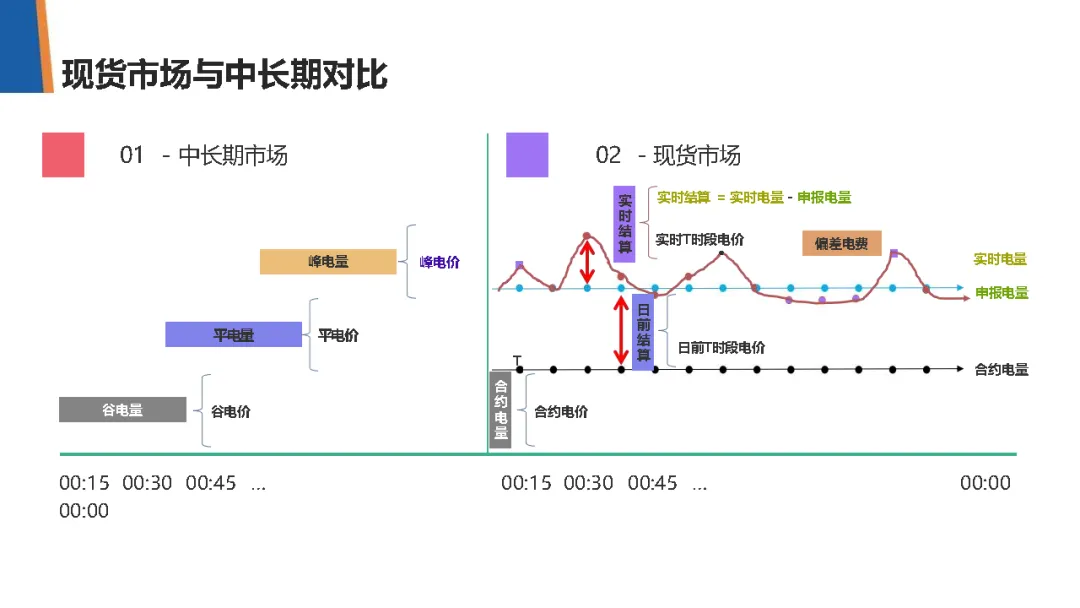 现货市场与中长期对比

01 - 中长期市场

峰电量
峰电价
平电量
平电价
谷电量
谷电价

00:15 00:30 00:45 … 00:00

02 - 现货市场

实时结算
实时结算 = 实时电量 - 申报电量
实时T时段电价
偏差电费
实时电量
申报电量
日前结算
日前T时段电价
T
合约电量
合约电量
合约电价

00:15 00:30 00:45 … 00:00